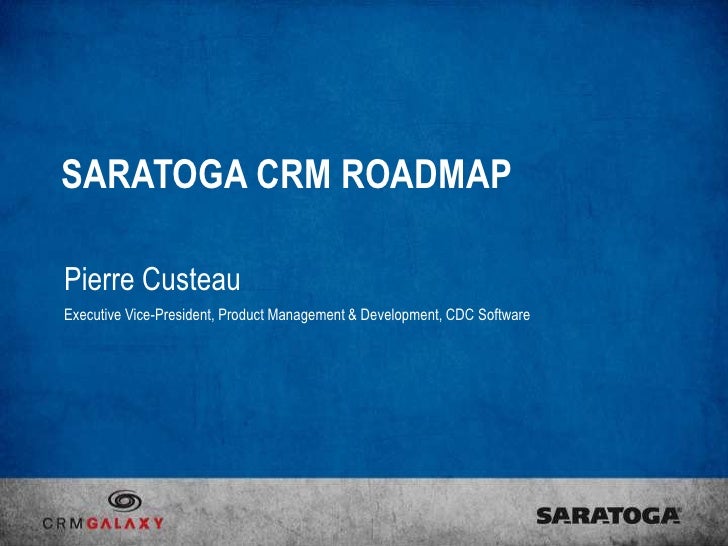 SARATOGA CRM ROADMAP

Pierre Custeau

Executive Vice-President, Product Management & Development, CDC Software

CRMGALAXY

SARATOGA